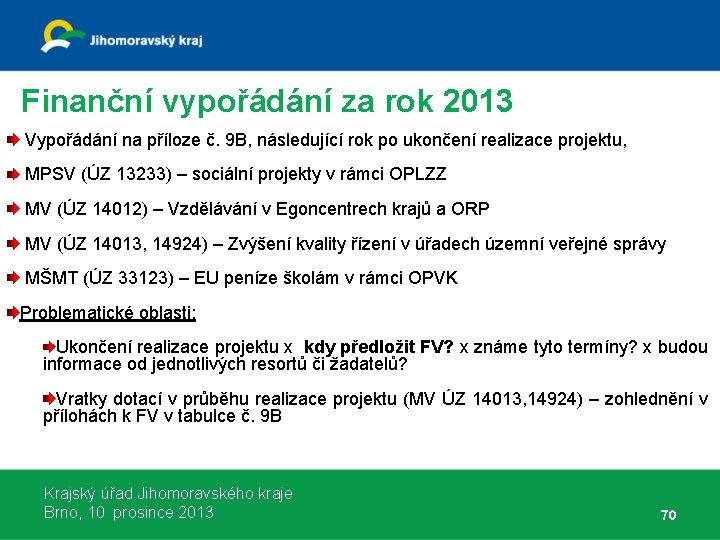 Jihomoravský kraj

Finanční vypořádání za rok 2013

Vypořádání na příloze č. 9B, následující rok po ukončení realizace projektu,

MPSV (ÚZ 13233) – sociální projekty v rámci OPLZZ

MV (ÚZ 14012) – Vzdělávání v Egoncentrech krajů a ORP

MV (ÚZ 14013, 14924) – Zvýšení kvality řízení v úřadech územní veřejné správy

MŠMT (ÚZ 33123) – EU peníze školám v rámci OPVK

Problematické oblasti:

Ukončení realizace projektu x kdy předložit FV? x známe tyto termíny? x budou informace od jednotlivých resortů či žadatelů?

Vratky dotací v průběhu realizace projektu (MV ÚZ 14013,14924) – zohlednění v přílohách k FV v tabulce č. 9B

Krajský úřad Jihomoravského kraje
Brno, 10. prosince 2013

70